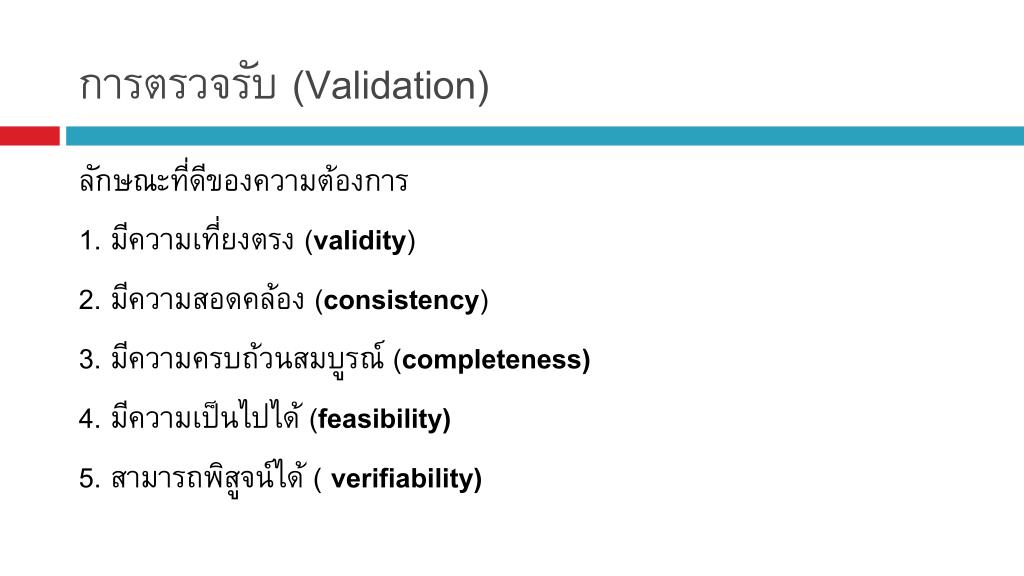 การตรวจรับ (Validation)

ลักษณะที่ดีของความต้องการ

1. มีความเที่ยงตรง (validity)

2. มีความสอดคล้อง (consistency)

3. มีความครบถ้วนสมบูรณ์ (completeness)

4. มีความเป็นไปได้ (feasibility)

5. สามารถพิสูจน์ได้ ( verifiability)